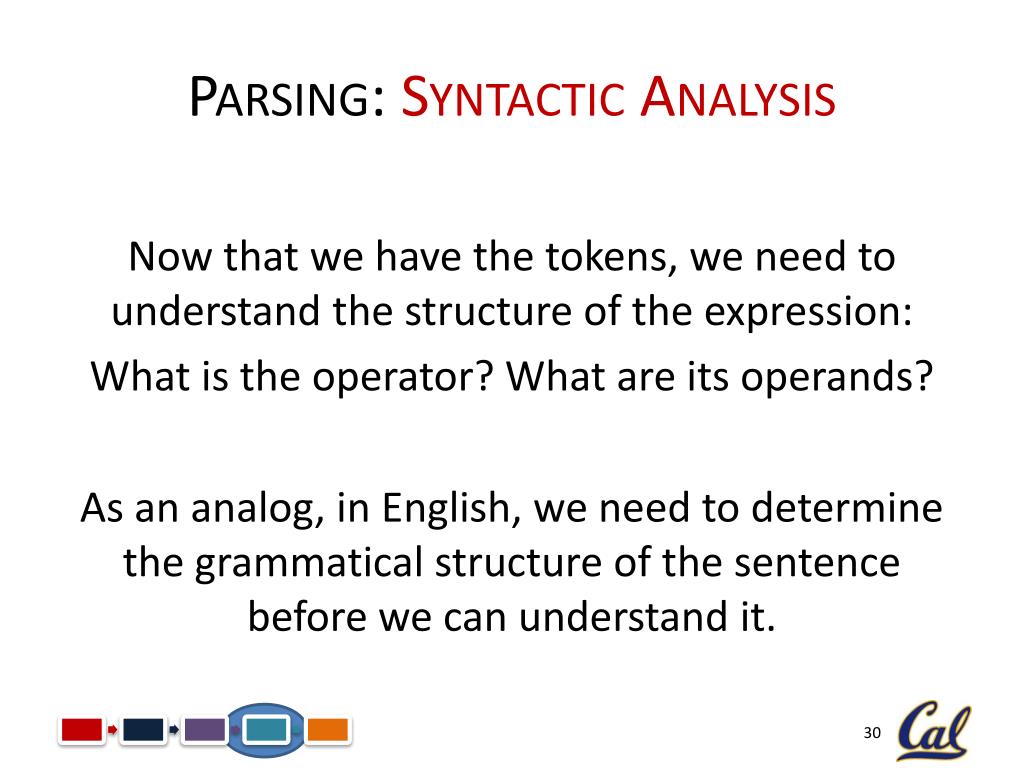 PARSING: SYNTACTIC ANALYSIS

Now that we have the tokens, we need to understand the structure of the expression:

What is the operator? What are its operands?

As an analog, in English, we need to determine the grammatical structure of the sentence before we can understand it.

30

Cal